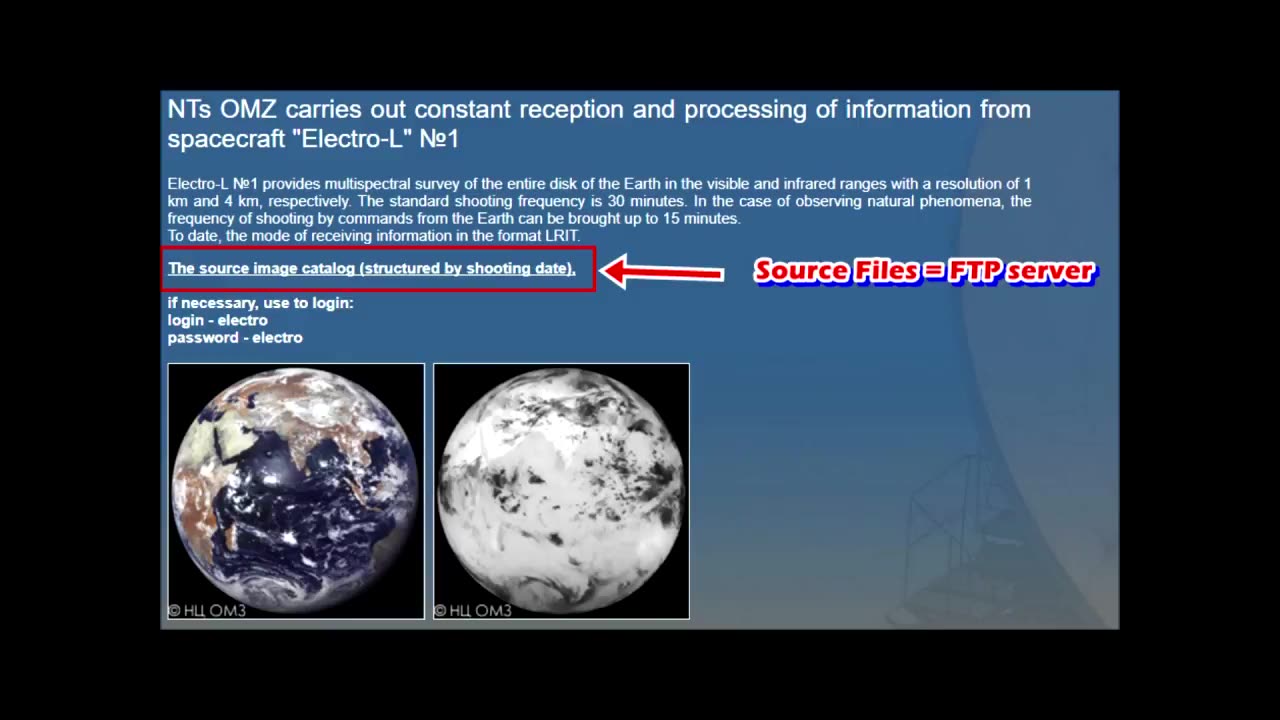 NTs OMZ carries out constant reception and processing of information from spacecraft "Electro-L" №1

Electro-L №1 provides multispectral survey of the entire disk of the Earth in the visible and infrared ranges with a resolution of 1 km and 4 km, respectively. The standard shooting frequency is 30 minutes. In the case of observing natural phenomena, the frequency of shooting by commands from the Earth can be brought up to 15 minutes.
To date, the mode of receiving information in the format LRIT.

The source image catalog (structured by shooting date).

Source Files = FTP server

if necessary, use to login:
login - electro
password - electro

© НЦ ОМЗ

© НЦ ОМЗ